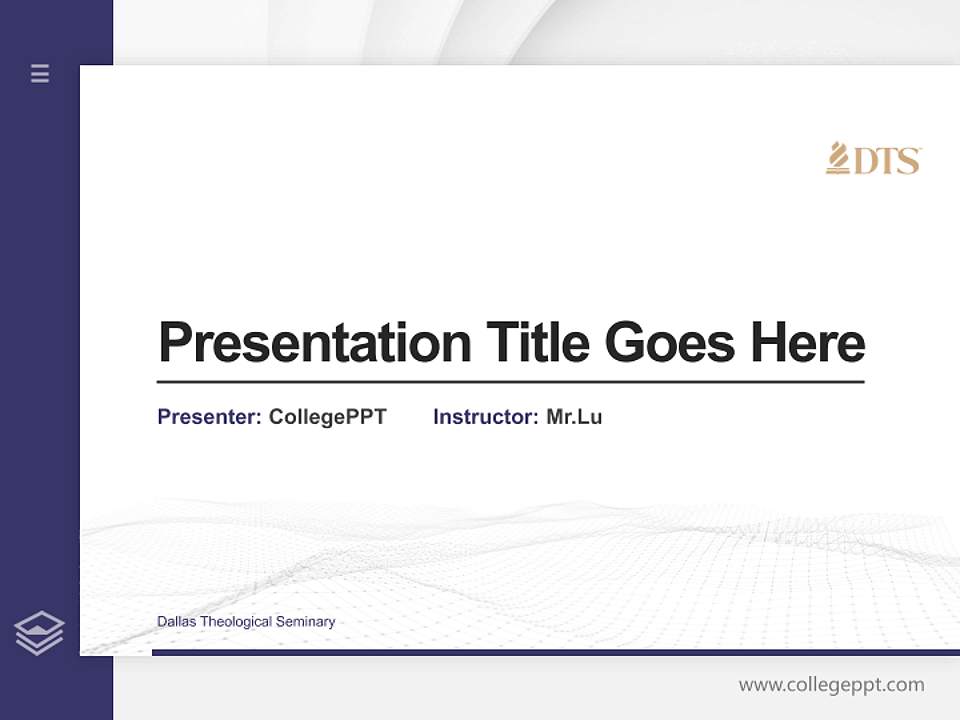 DTS

Presentation Title Goes Here

Presenter: CollegePPT Instructor: Mr.Lu

Dallas Theological Seminary

www.collegeppt.com